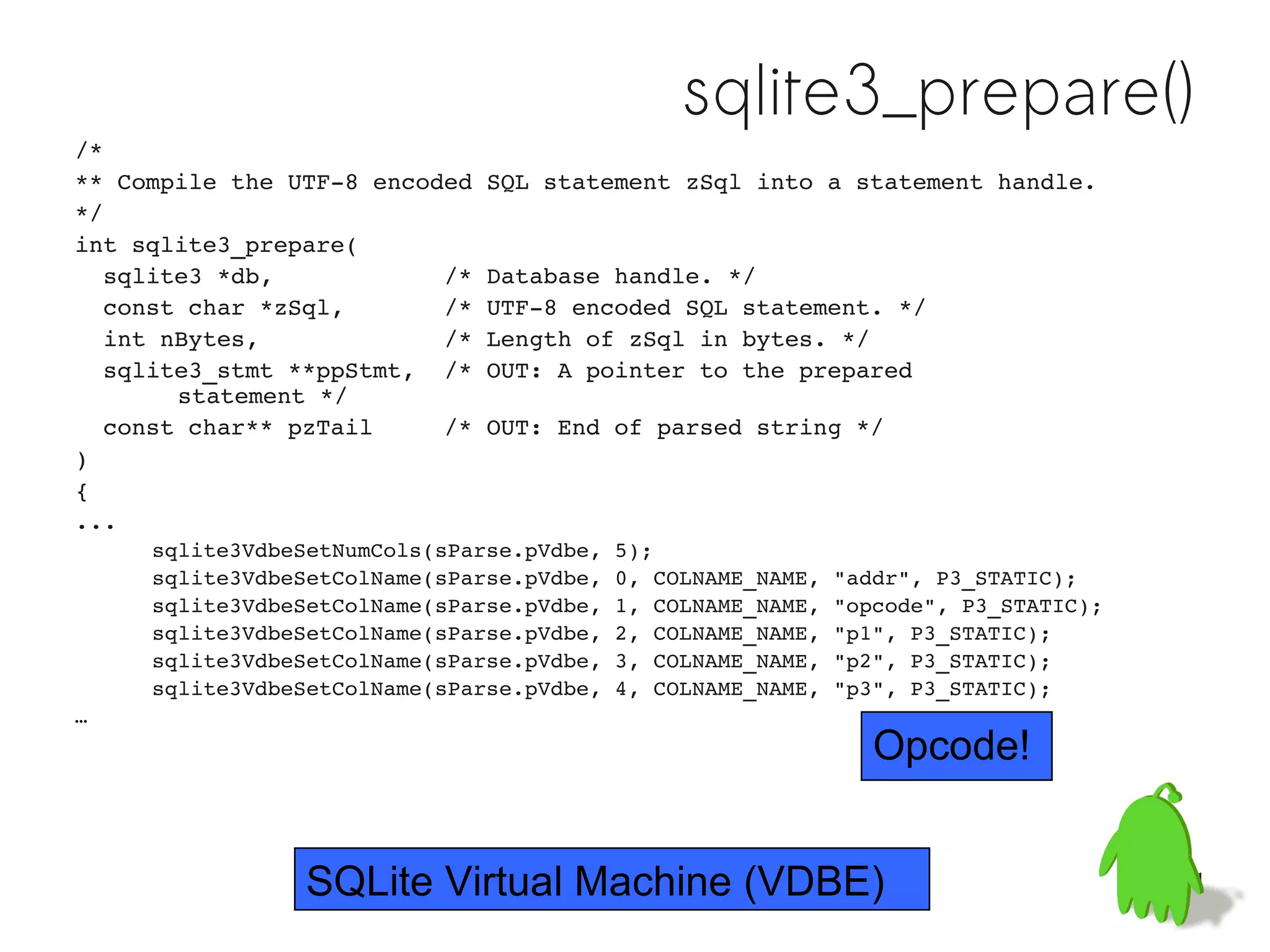 sqlite3_prepare()

/*
** Compile the UTF-8 encoded SQL statement zSql into a statement handle.
*/
int sqlite3_prepare(
  sqlite3 *db,              /* Database handle. */
  const char *zSql,         /* UTF-8 encoded SQL statement. */
  int nBytes,               /* Length of zSql in bytes. */
  sqlite3_stmt **ppStmt,    /* OUT: A pointer to the prepared statement */
  const char** pzTail       /* OUT: End of parsed string */
)
{
...
      sqlite3VdbeSetNumCols(sParse.pVdbe, 5);
      sqlite3VdbeSetColName(sParse.pVdbe, 0, COLNAME_NAME, "addr", P3_STATIC);
      sqlite3VdbeSetColName(sParse.pVdbe, 1, COLNAME_NAME, "opcode", P3_STATIC);
      sqlite3VdbeSetColName(sParse.pVdbe, 2, COLNAME_NAME, "p1", P3_STATIC);
      sqlite3VdbeSetColName(sParse.pVdbe, 3, COLNAME_NAME, "p2", P3_STATIC);
      sqlite3VdbeSetColName(sParse.pVdbe, 4, COLNAME_NAME, "p3", P3_STATIC);
…

Opcode!

SQLite Virtual Machine (VDBE)